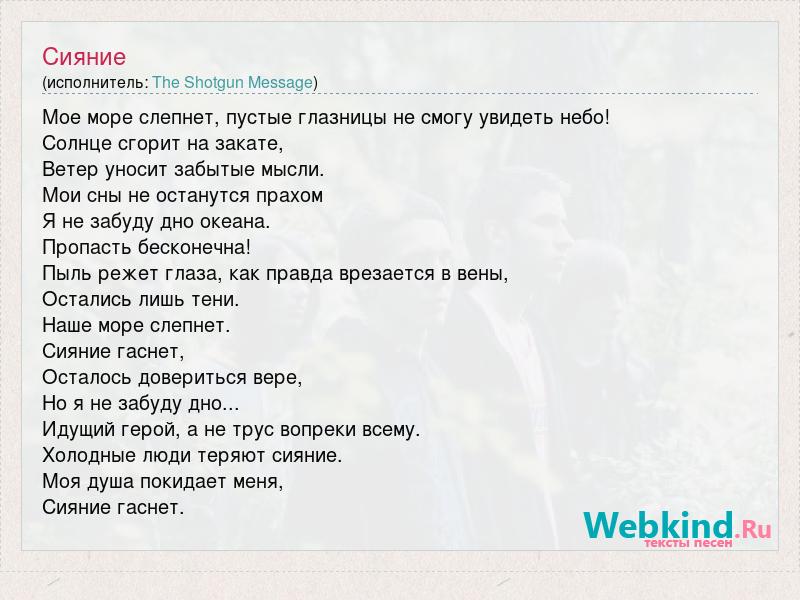 Сияние
(исполнитель: The Shotgun Message)

Мое море слепнет, пустые глазницы не смогу увидеть небо!
Солнце сгорит на закате,
Ветер уносит забытые мысли.
Мои сны не останутся прахом
Я не забуду дно океана.
Пропасть бесконечна!
Пыль режет глаза, как правда врезается в вены,
Остались лишь тени.
Наше море слепнет.
Сияние гаснет,
Осталось довериться вере,
Но я не забуду дно...
Идущий герой, а не трус вопреки всему.
Холодные люди теряют сияние.
Моя душа покидает меня,
Сияние гаснет.

Webkind.Ru
тексты песен